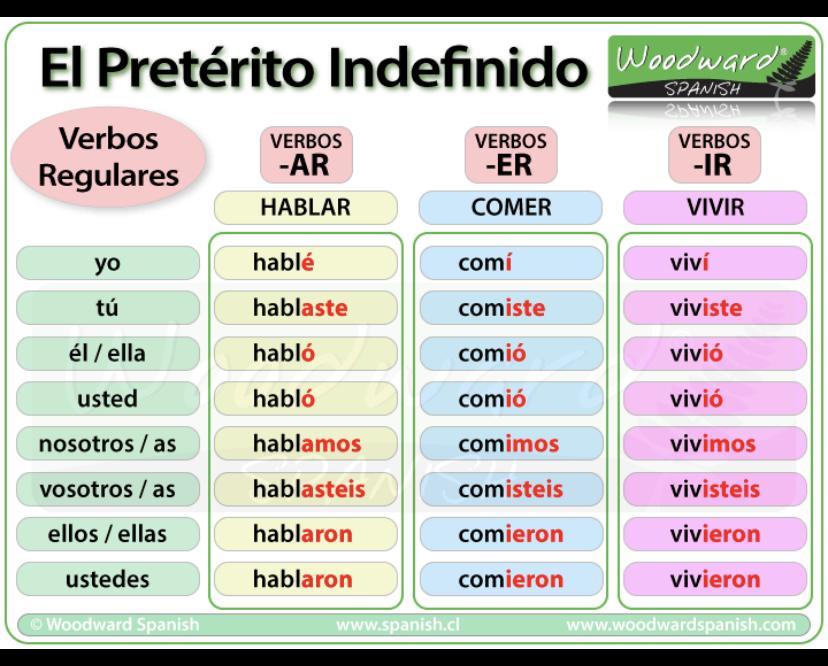 El Pretérito Indefinido

Woodward® SPANISH

| Verbos Regulares | VERBOS -AR | VERBOS -ER | VERBOS -IR |
|---|---|---|---|
| | HABLAR | COMER | VIVIR |
| yo | hablé | comí | viví |
| tú | hablaste | comiste | viviste |
| él / ella | habló | comió | vivió |
| usted | habló | comió | vivió |
| nosotros / as | hablamos | comimos | vivimos |
| vosotros / as | hablasteis | comisteis | vivisteis |
| ellos / ellas | hablaron | comieron | vivieron |
| ustedes | hablaron | comieron | vivieron |

© Woodward Spanish www.spanish.cl www.woodwardspanish.com